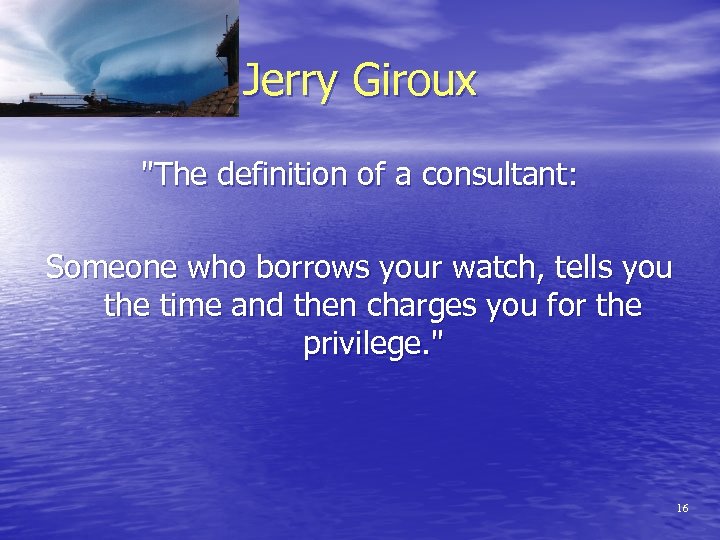 Jerry Giroux

"The definition of a consultant:

Someone who borrows your watch, tells you the time and then charges you for the privilege."

16